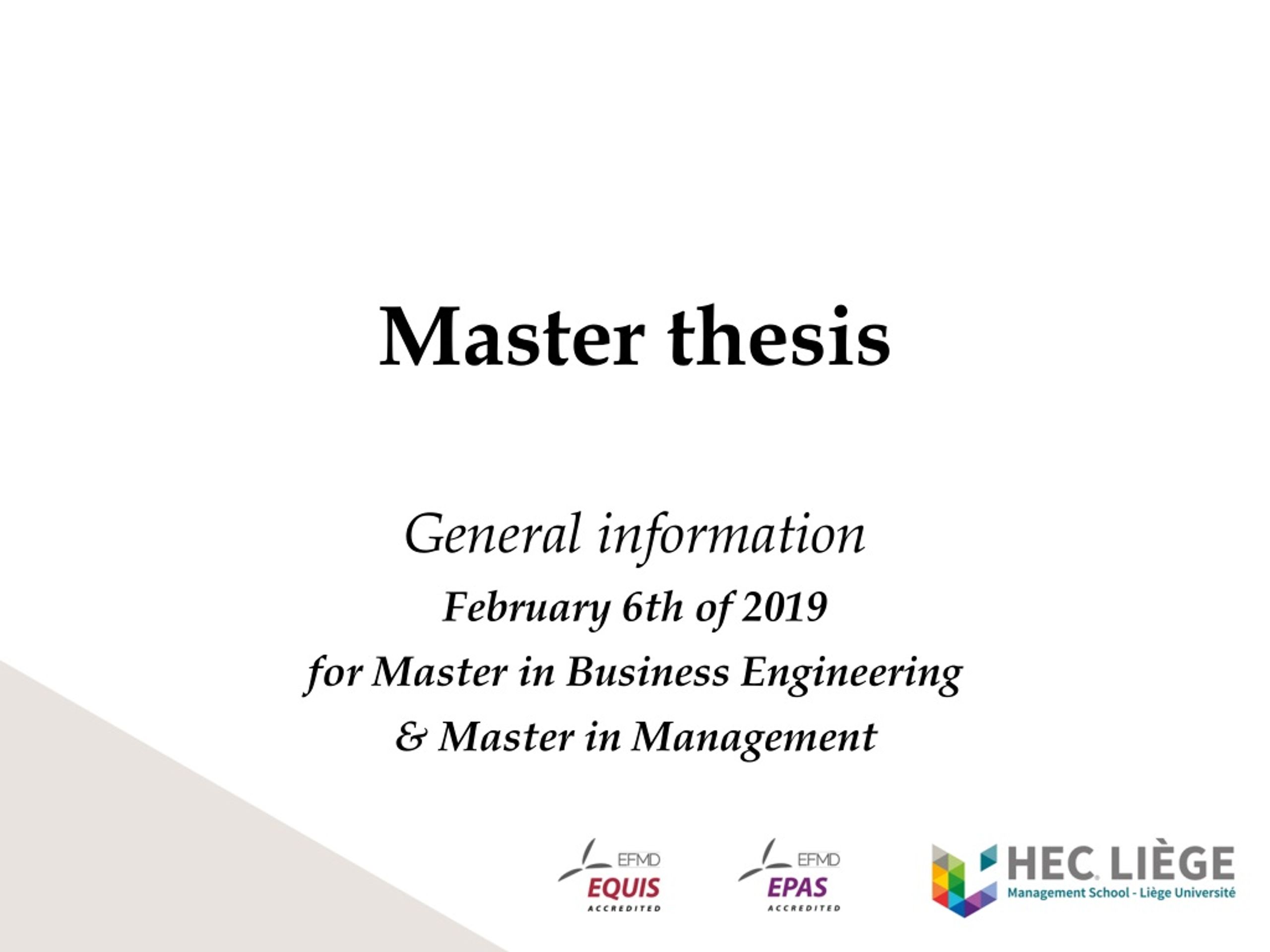 Master thesis

General information

February 6th of 2019

for Master in Business Engineering

& Master in Management

EFMD
EQUIS
ACCREDITED

EFMD
EPAS
ACCREDITED

HEC LIÈGE
Management School - Liège Université